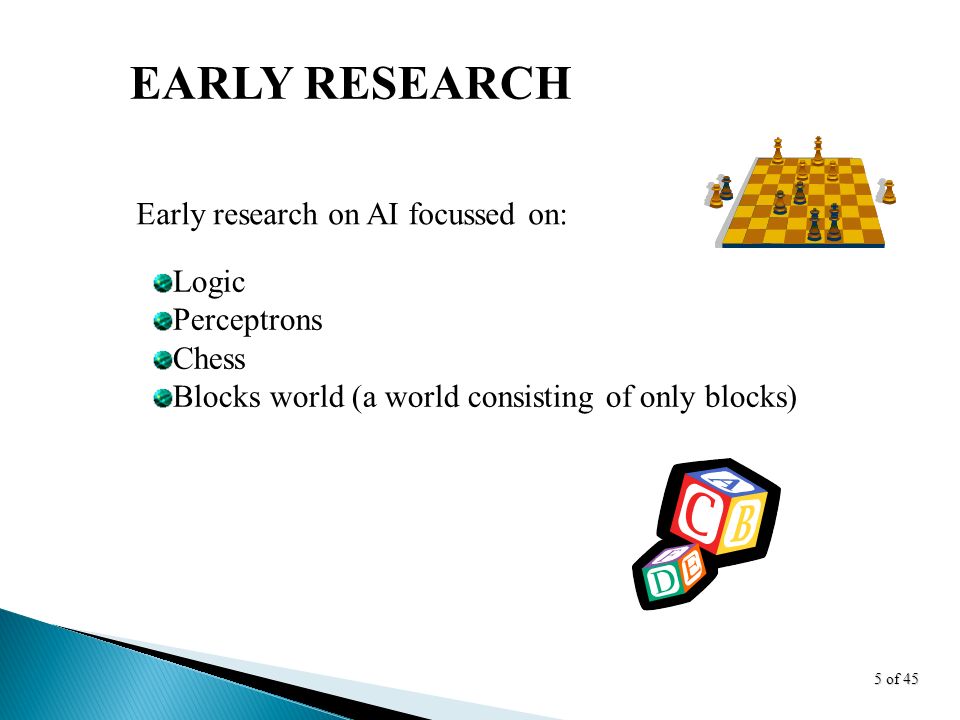 EARLY RESEARCH

Early research on AI focussed on:

Logic
Perceptrons
Chess
Blocks world (a world consisting of only blocks)

A
C
B
D
E

5 of 45